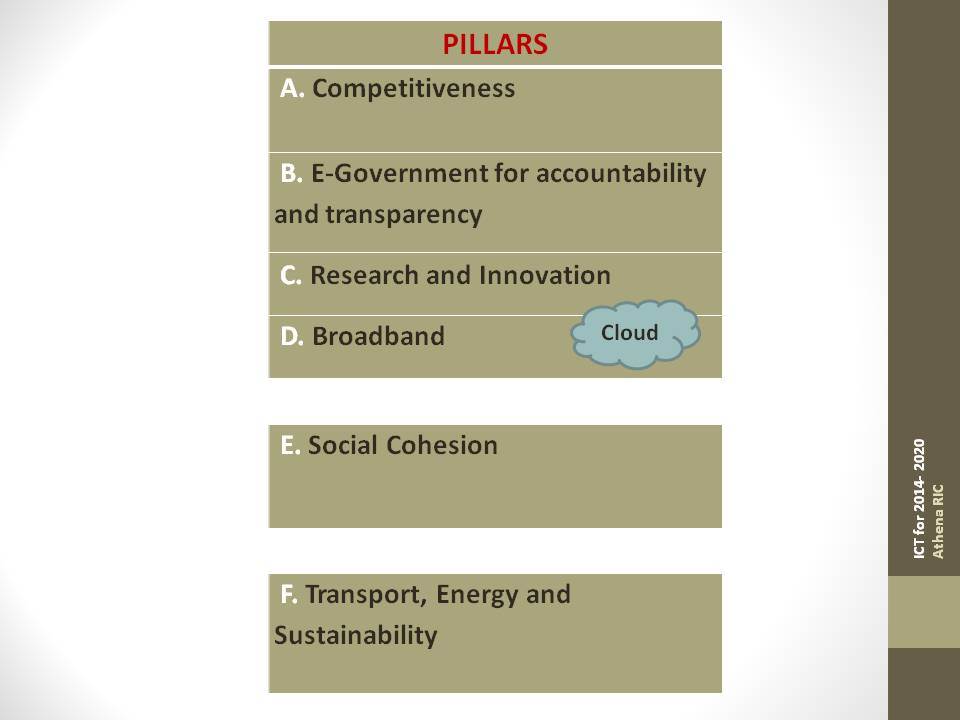 PILLARS

A. Competitiveness

B. E-Government for accountability and transparency

C. Research and Innovation

D. Broadband

Cloud

E. Social Cohesion

F. Transport, Energy and Sustainability

ICT for 2014- 2020
Athena RIC